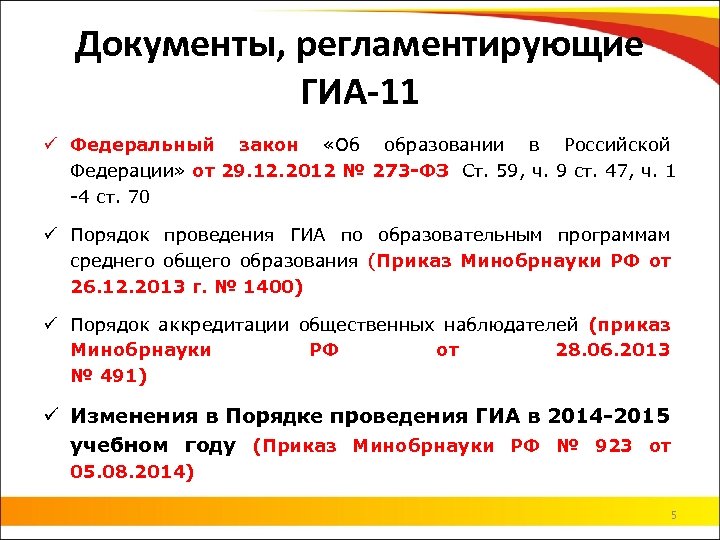 Документы, регламентирующие ГИА-11

✓ Федеральный закон «Об образовании в Российской Федерации» от 29.12.2012 № 273-ФЗ Ст. 59, ч. 9 ст. 47, ч. 1 -4 ст. 70

✓ Порядок проведения ГИА по образовательным программам среднего общего образования (Приказ Минобрнауки РФ от 26.12.2013 г. № 1400)

✓ Порядок аккредитации общественных наблюдателей (приказ Минобрнауки РФ от 28.06.2013 № 491)

✓ Изменения в Порядке проведения ГИА в 2014-2015 учебном году (Приказ Минобрнауки РФ № 923 от 05.08.2014)

5